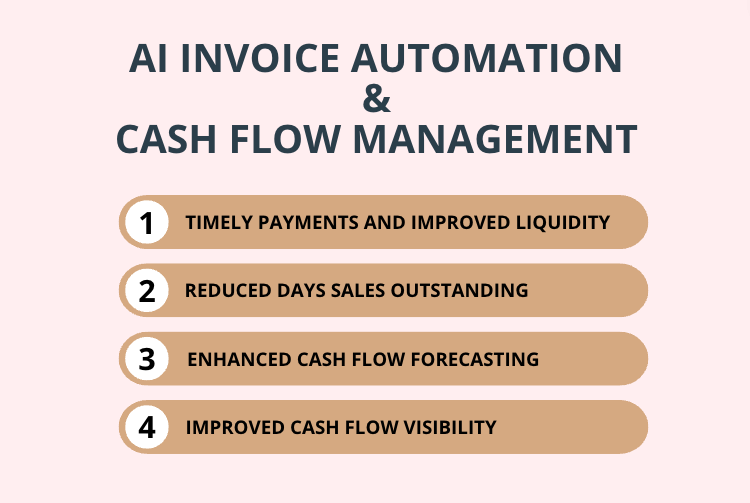 AI INVOICE AUTOMATION
&
CASH FLOW MANAGEMENT

1 TIMELY PAYMENTS AND IMPROVED LIQUIDITY

2 REDUCED DAYS SALES OUTSTANDING

3 ENHANCED CASH FLOW FORECASTING

4 IMPROVED CASH FLOW VISIBILITY